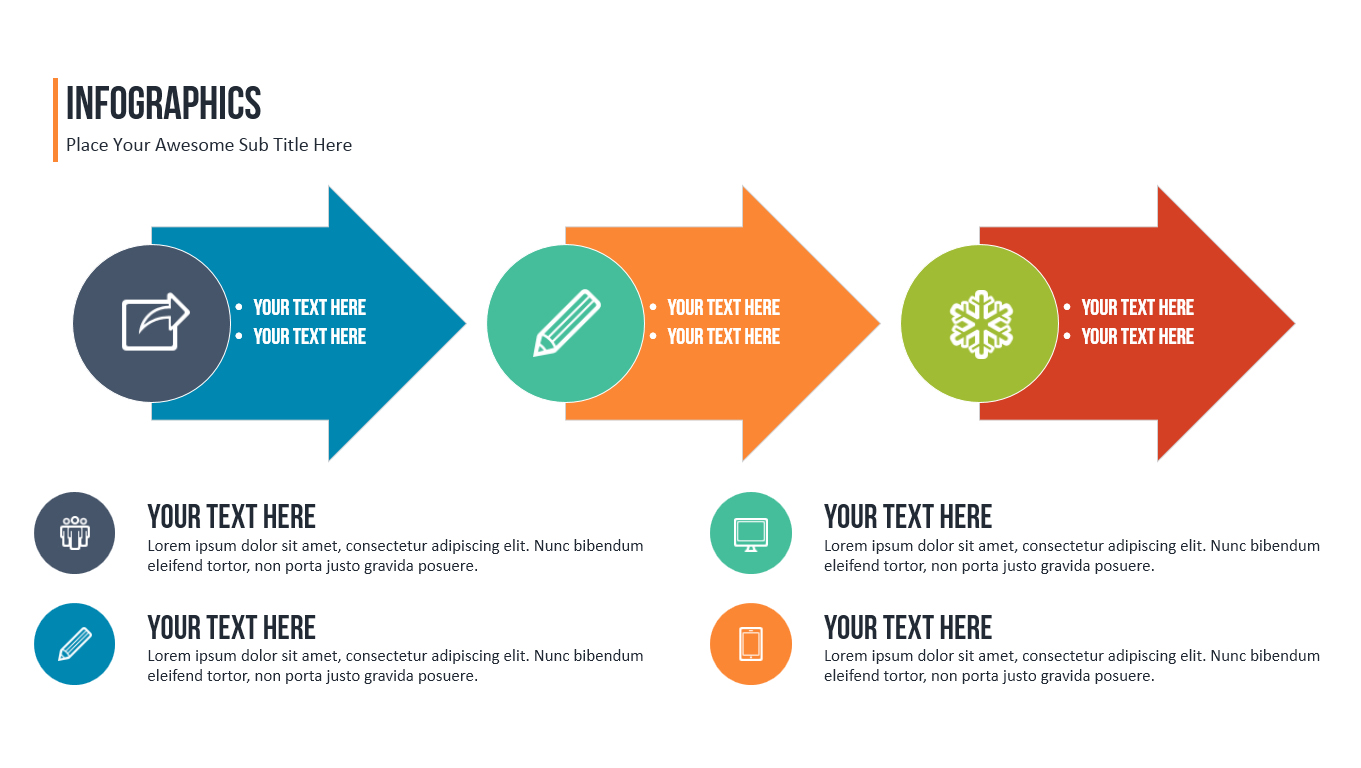 INFOGRAPHICS
Place Your Awesome Sub Title Here

• YOUR TEXT HERE
• YOUR TEXT HERE

• YOUR TEXT HERE
• YOUR TEXT HERE

• YOUR TEXT HERE
• YOUR TEXT HERE

YOUR TEXT HERE
Lorem ipsum dolor sit amet, consectetur adipiscing elit. Nunc bibendum eleifend tortor, non porta justo gravida posuere.

YOUR TEXT HERE
Lorem ipsum dolor sit amet, consectetur adipiscing elit. Nunc bibendum eleifend tortor, non porta justo gravida posuere.

YOUR TEXT HERE
Lorem ipsum dolor sit amet, consectetur adipiscing elit. Nunc bibendum eleifend tortor, non porta justo gravida posuere.

YOUR TEXT HERE
Lorem ipsum dolor sit amet, consectetur adipiscing elit. Nunc bibendum eleifend tortor, non porta justo gravida posuere.